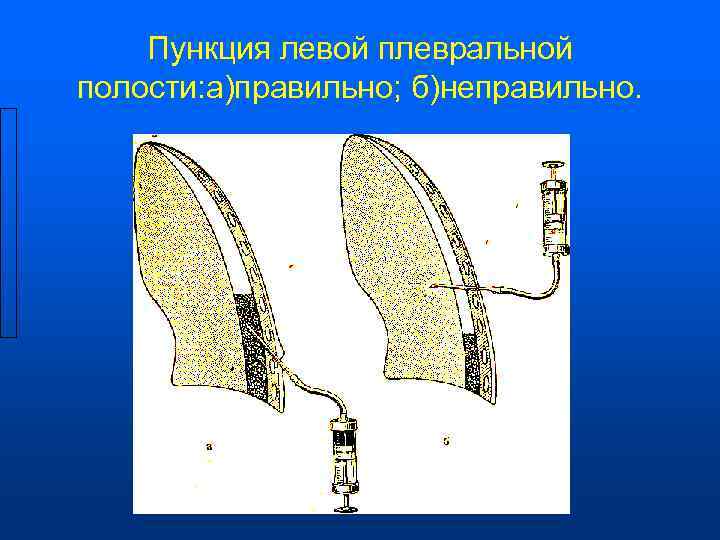 Пункция левой плевральной полости:а)правильно; б)неправильно.

а

б